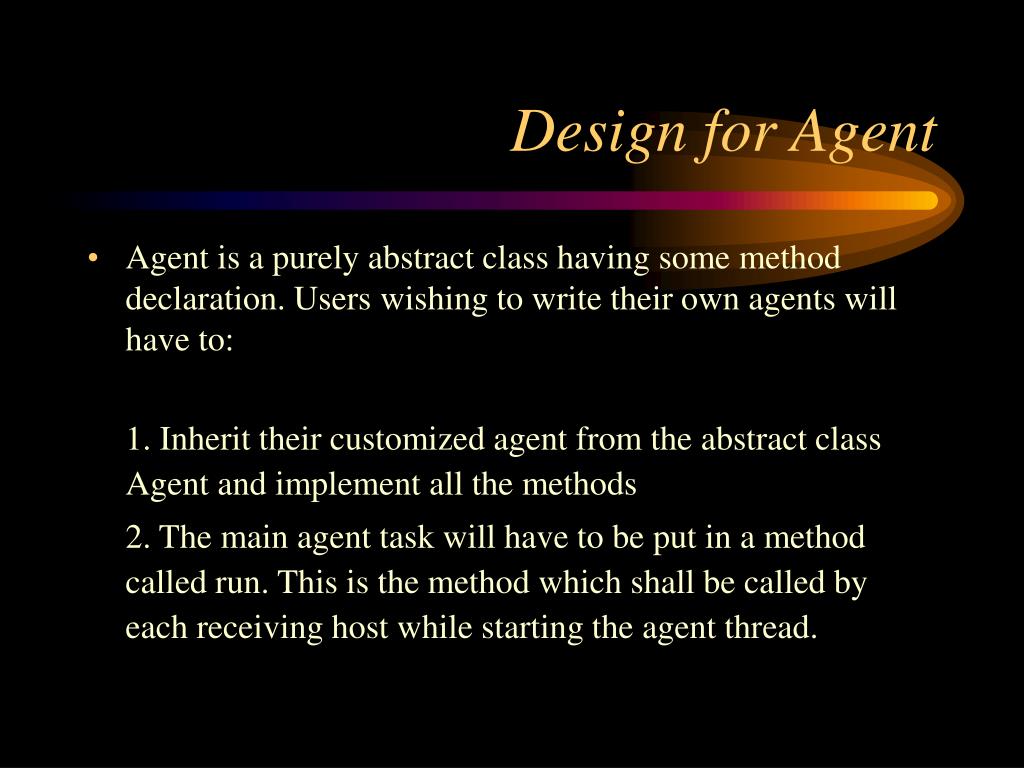 Design for Agent

• Agent is a purely abstract class having some method declaration. Users wishing to write their own agents will have to:

1. Inherit their customized agent from the abstract class Agent and implement all the methods

2. The main agent task will have to be put in a method called run. This is the method which shall be called by each receiving host while starting the agent thread.